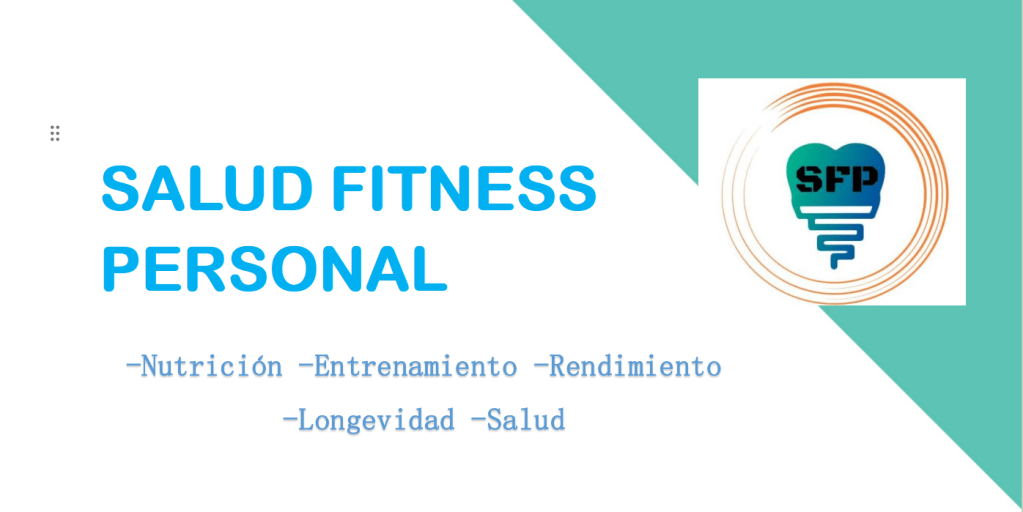 SALUD FITNESS PERSONAL

SFP

-Nutrición -Entrenamiento -Rendimiento -Longevidad -Salud